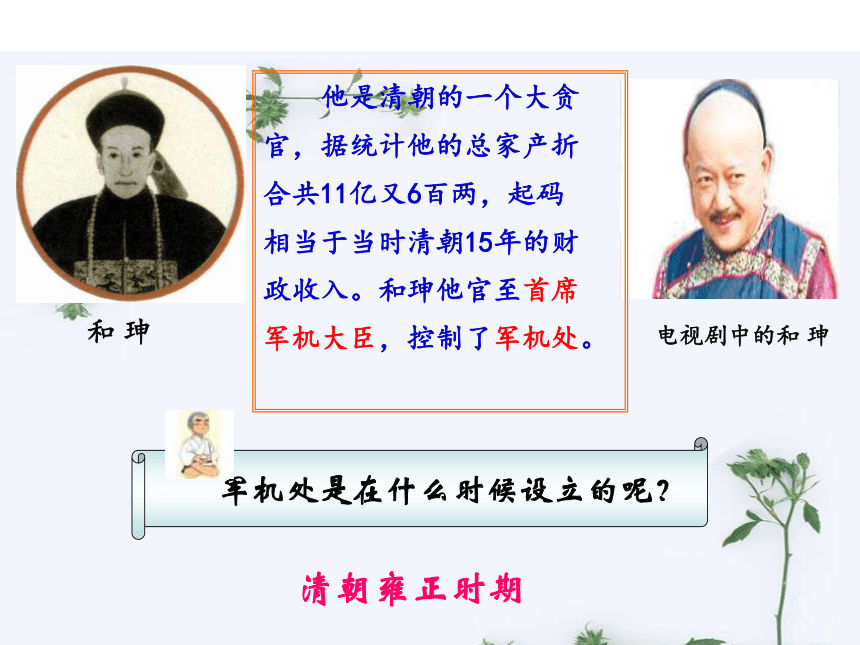 和 珅

他是清朝的一个大贪官，据统计他的总家产折合共11亿又6百两，起码相当于当时清朝15年的财政收入。和珅他官至首席军机大臣，控制了军机处。

电视剧中的和 珅

军机处是在什么时候设立的呢？

清朝雍正时期